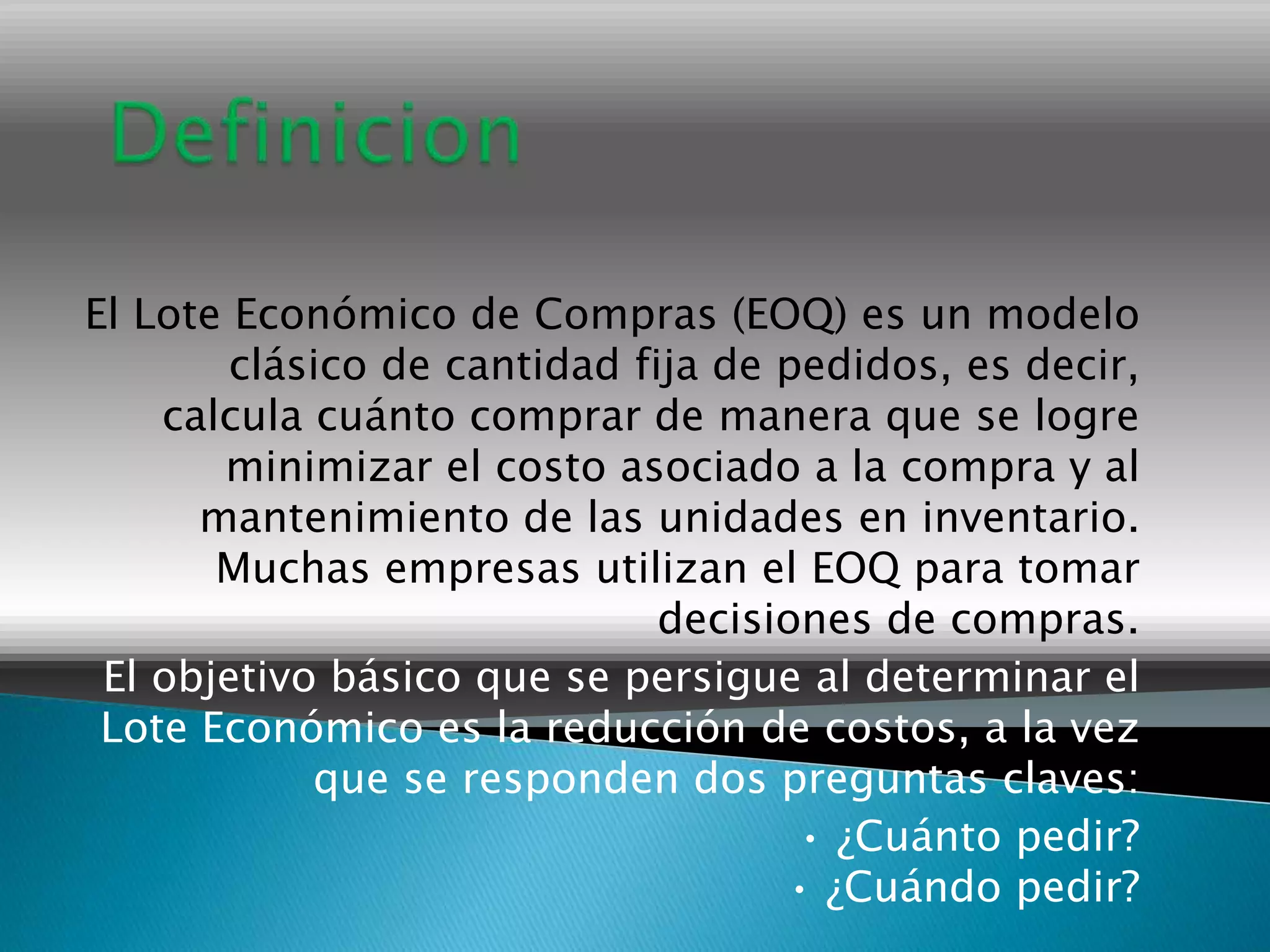 Definicion

El Lote Económico de Compras (EOQ) es un modelo clásico de cantidad fija de pedidos, es decir, calcula cuánto comprar de manera que se logre minimizar el costo asociado a la compra y al mantenimiento de las unidades en inventario. Muchas empresas utilizan el EOQ para tomar decisiones de compras.

El objetivo básico que se persigue al determinar el Lote Económico es la reducción de costos, a la vez que se responden dos preguntas claves:

• ¿Cuánto pedir?
• ¿Cuándo pedir?